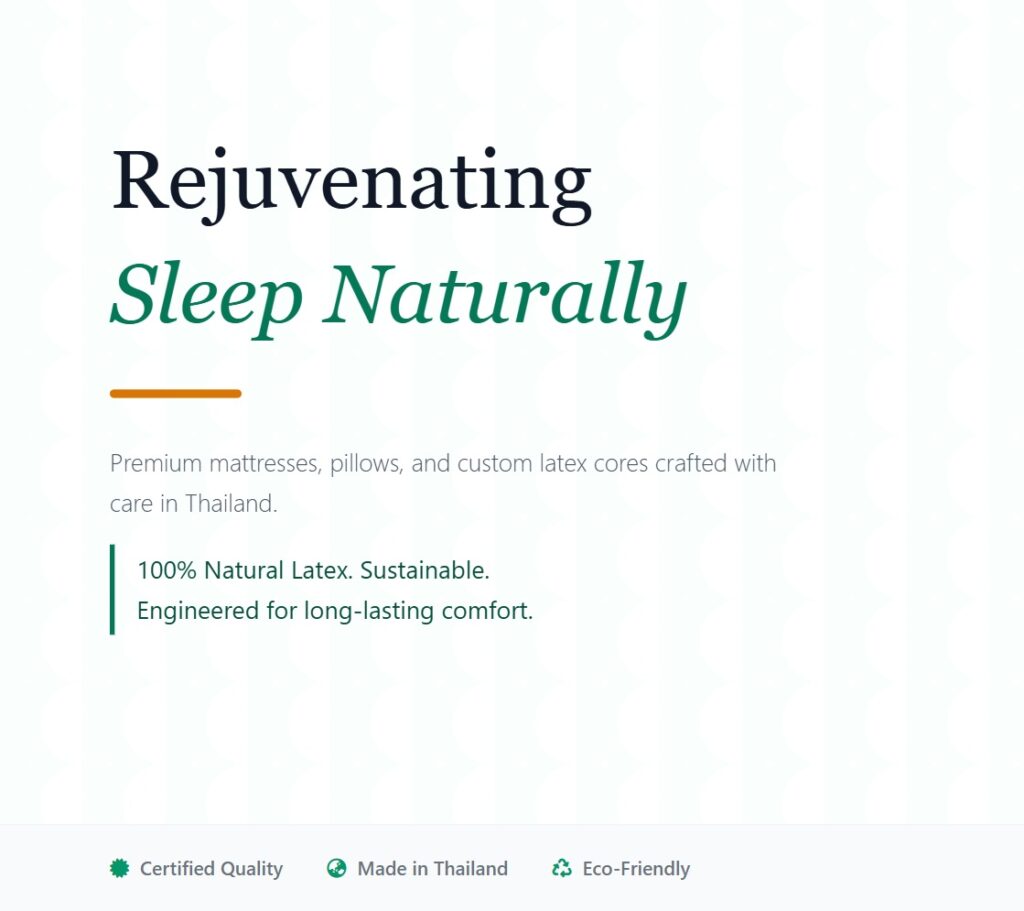 Rejuvenating
Sleep Naturally

Premium mattresses, pillows, and custom latex cores crafted with care in Thailand.

100% Natural Latex. Sustainable.
Engineered for long-lasting comfort.

Certified Quality   Made in Thailand   Eco-Friendly